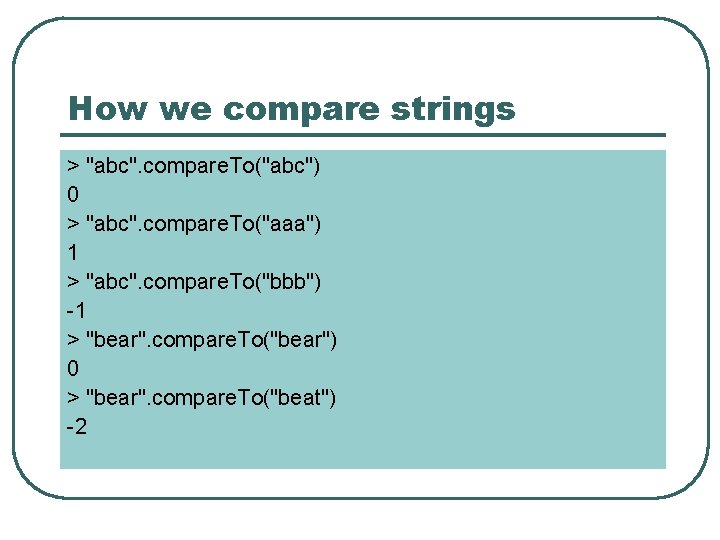 How we compare strings

> "abc".compareTo("abc")
0
> "abc".compareTo("aaa")
1
> "abc".compareTo("bbb")
-1
> "bear".compareTo("bear")
0
> "bear".compareTo("beat")
-2